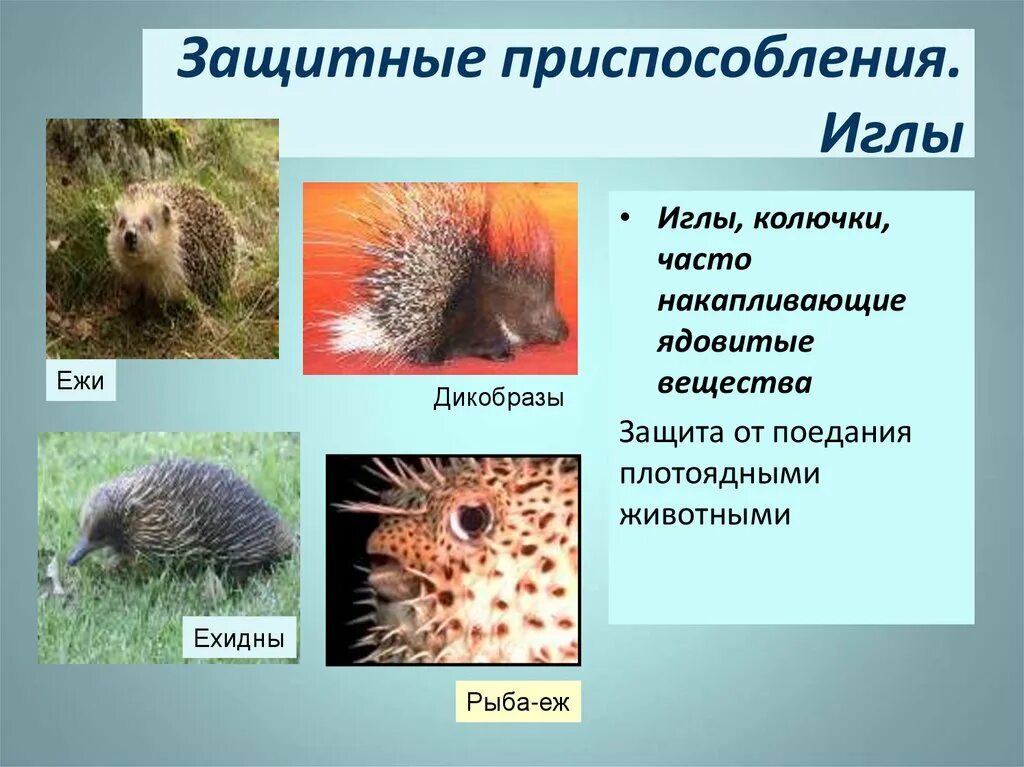 Защитные приспособления. Иглы

Ежи

Дикобразы

Ехидны

Рыба-еж

• Иглы, колючки, часто накапливающие ядовитые вещества

Защита от поедания плотоядными животными